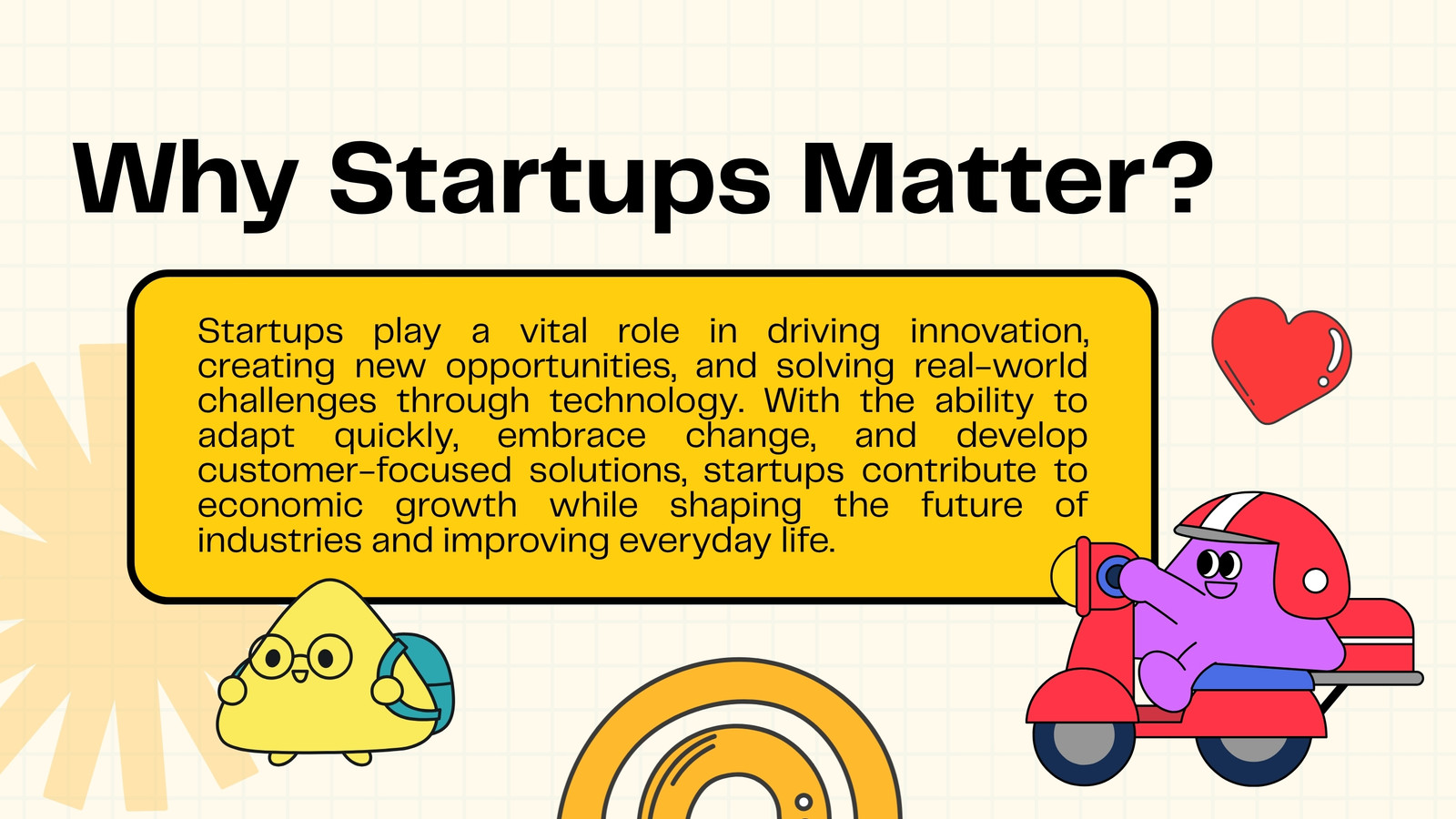 Why Startups Matter?

Startups play a vital role in driving innovation, creating new opportunities, and solving real-world challenges through technology. With the ability to adapt quickly, embrace change, and develop customer-focused solutions, startups contribute to economic growth while shaping the future of industries and improving everyday life.